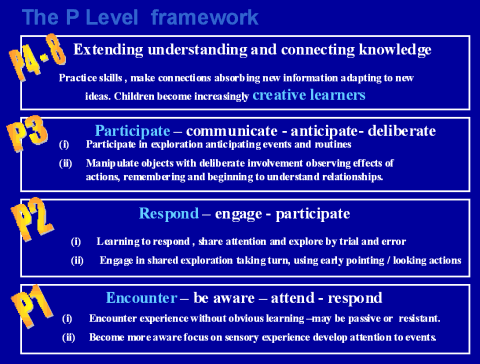 The P Level framework

P4-8

Extending understanding and connecting knowledge

Practice skills , make connections absorbing new information adapting to new ideas. Children become increasingly creative learners

P3

Participate – communicate - anticipate- deliberate

(i) Participate in exploration anticipating events and routines

(ii) Manipulate objects with deliberate involvement observing effects of actions, remembering and beginning to understand relationships.

P2

Respond – engage - participate

(i) Learning to respond , share attention and explore by trial and error

(ii) Engage in shared exploration taking turn, using early pointing / looking actions

P1

Encounter – be aware – attend - respond

(i) Encounter experience without obvious learning –may be passive or resistant.

(ii) Become more aware focus on sensory experience develop attention to events.